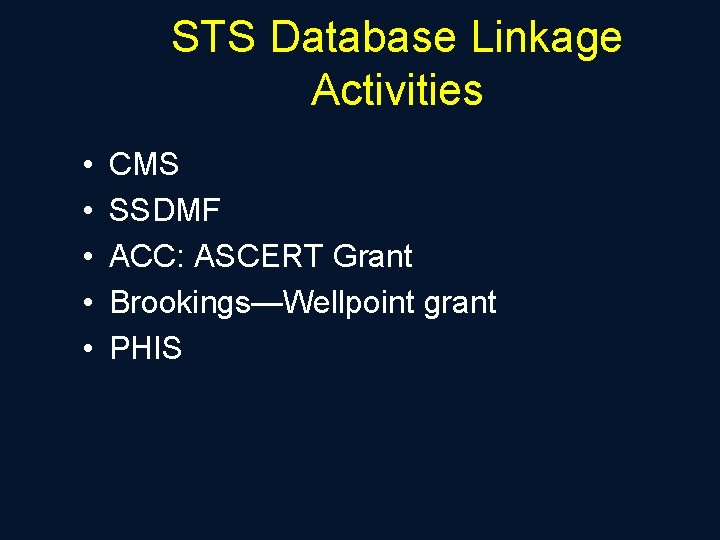 STS Database Linkage Activities

• CMS
• SSDMF
• ACC: ASCERT Grant
• Brookings—Wellpoint grant
• PHIS